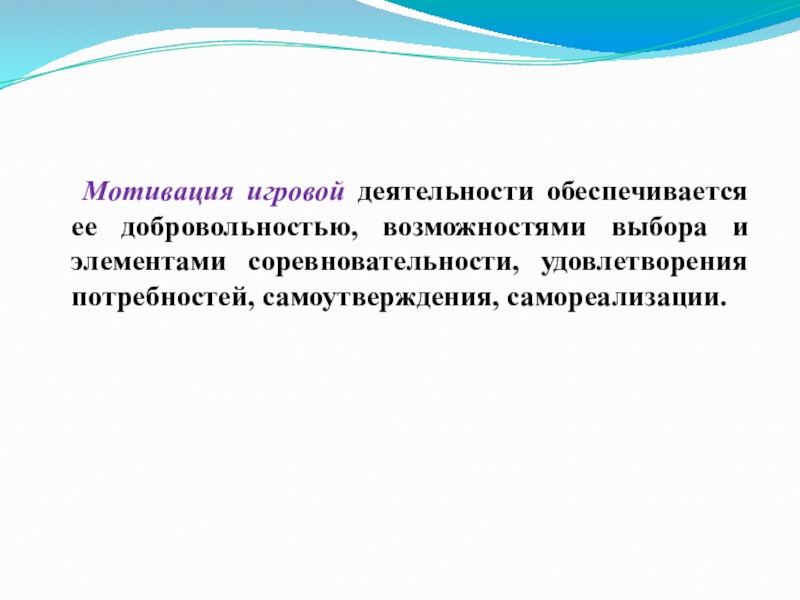 Мотивация игровой деятельности обеспечивается ее добровольностью, возможностями выбора и элементами соревновательности, удовлетворения потребностей, самоутверждения, самореализации.